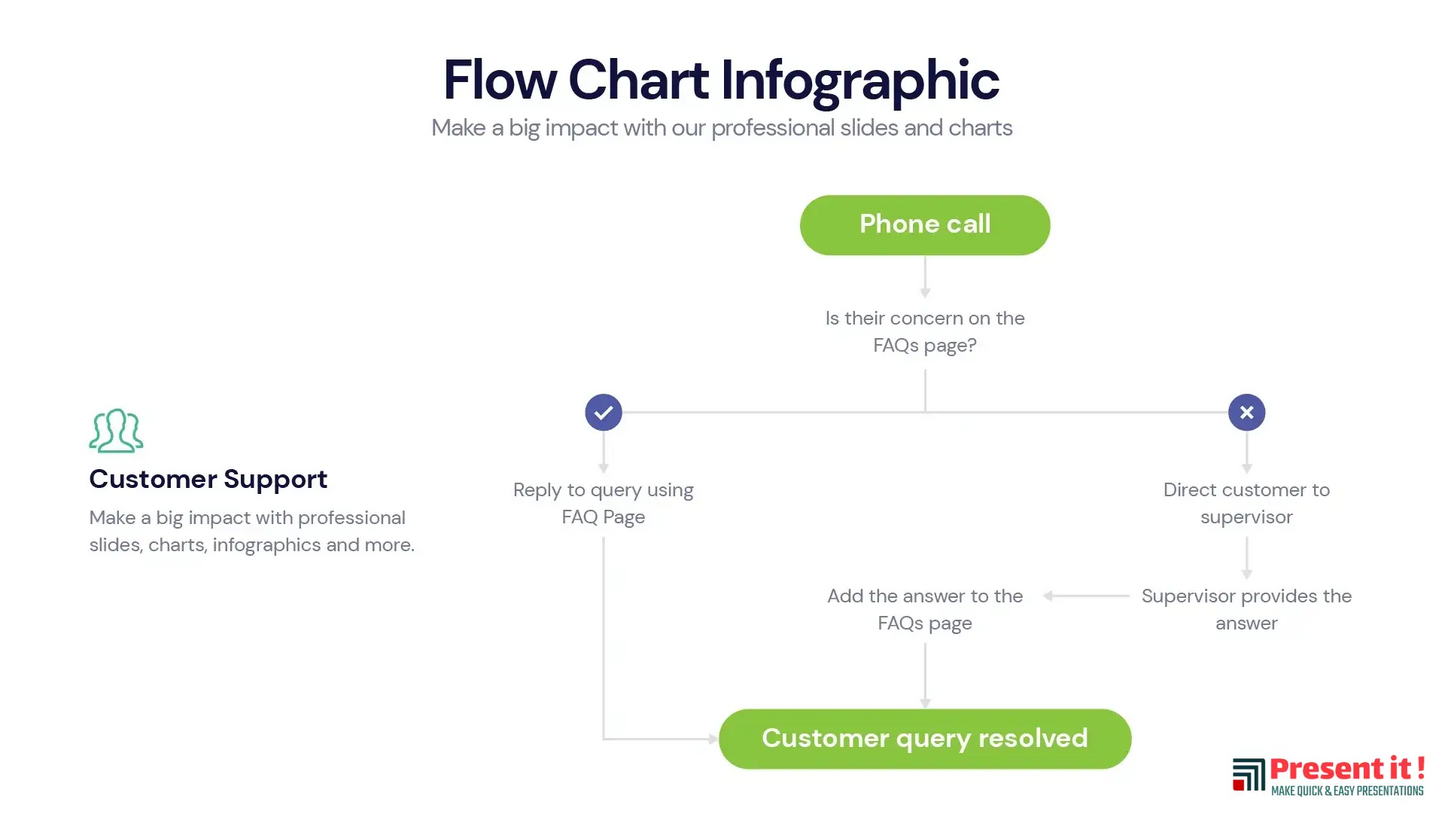 Flow Chart Infographic
Make a big impact with our professional slides and charts

Customer Support
Make a big impact with professional slides, charts, infographics and more.

Phone call

Is their concern on the FAQs page?

Reply to query using FAQ Page

Direct customer to supervisor

Supervisor provides the answer

Add the answer to the FAQs page

Customer query resolved

Present it !
MAKE QUICK & EASY PRESENTATIONS